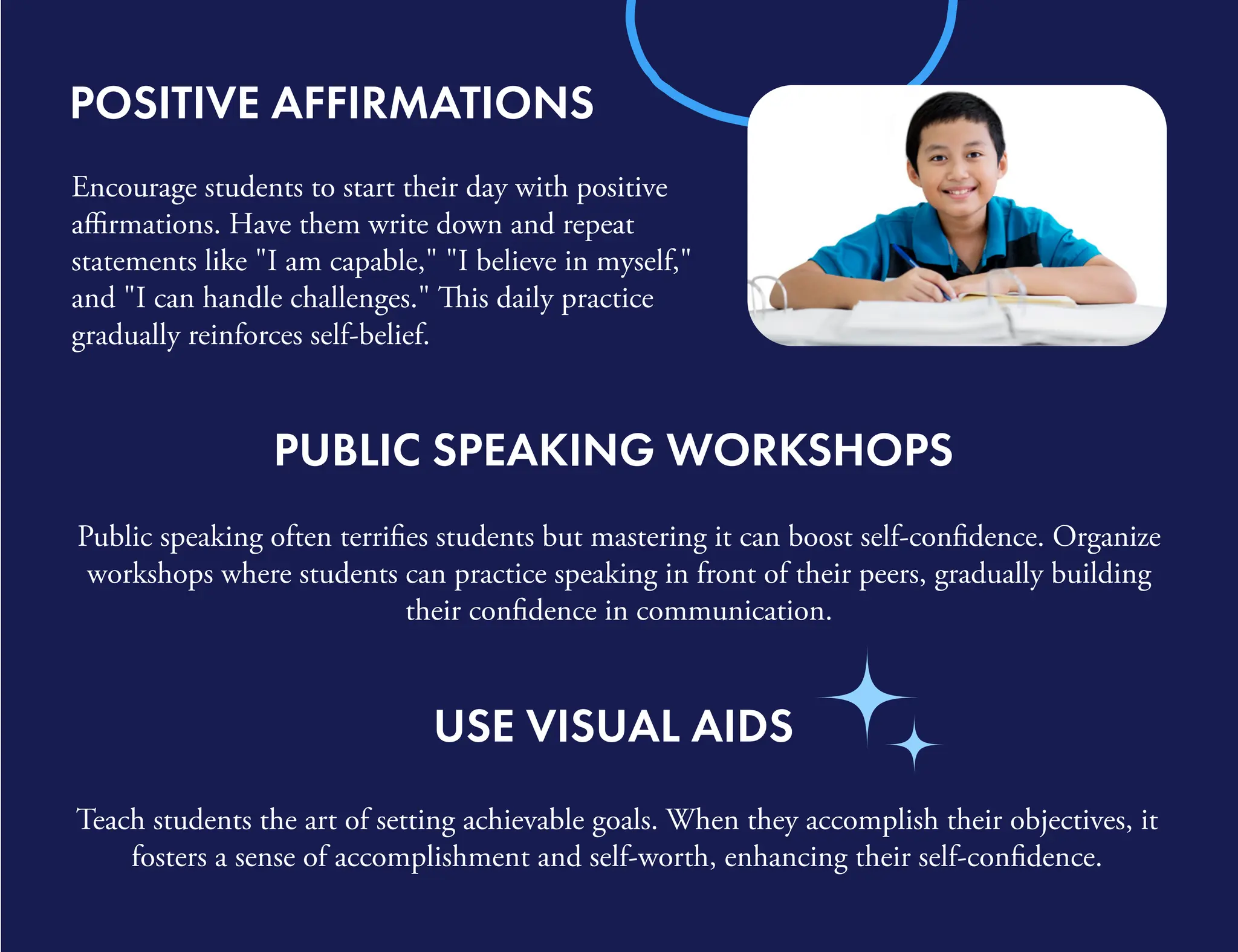 POSITIVE AFFIRMATIONS

Encourage students to start their day with positive affirmations. Have them write down and repeat statements like "I am capable," "I believe in myself," and "I can handle challenges." This daily practice gradually reinforces self-belief.

PUBLIC SPEAKING WORKSHOPS

Public speaking often terrifies students but mastering it can boost self-confidence. Organize workshops where students can practice speaking in front of their peers, gradually building their confidence in communication.

USE VISUAL AIDS

Teach students the art of setting achievable goals. When they accomplish their objectives, it fosters a sense of accomplishment and self-worth, enhancing their self-confidence.